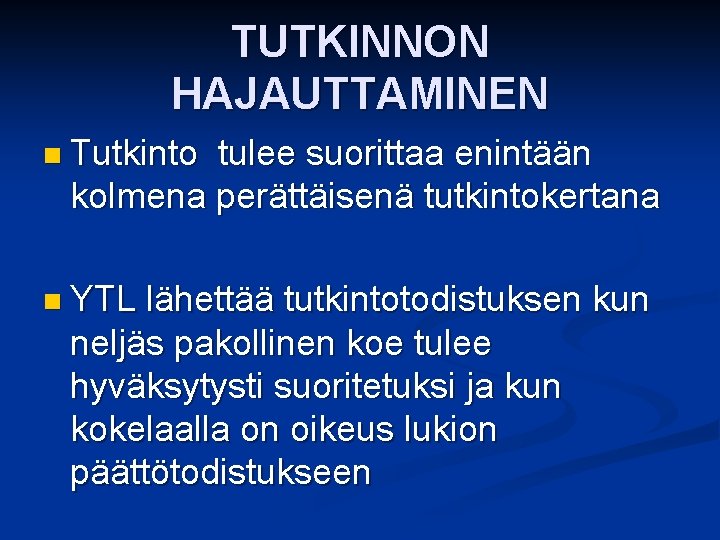 TUTKINNON HAJAUTTAMINEN

Tutkinto tulee suorittaa enintään kolmena perättäisenä tutkintokertana

YTL lähettää tutkintotodistuksen kun neljäs pakollinen koe tulee hyväksytysti suoritetuksi ja kun kokelaalla on oikeus lukion päättötodistukseen